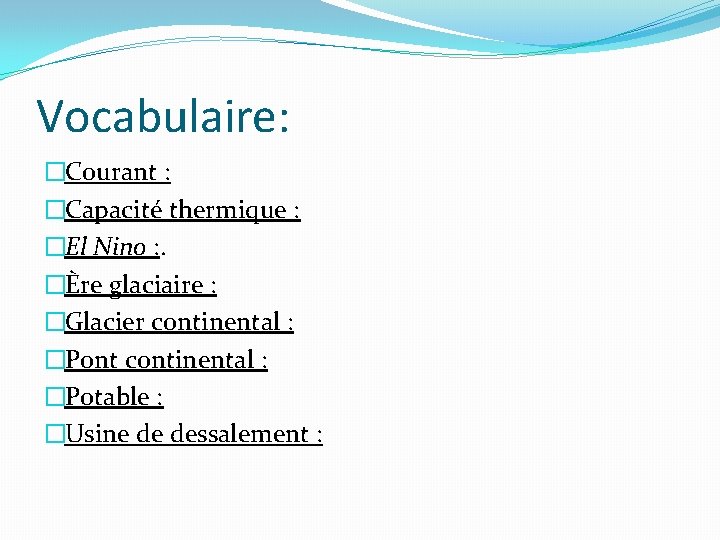 Vocabulaire:

Courant :

Capacité thermique :

El Nino :.

Ère glaciaire :

Glacier continental :

Pont continental :

Potable :

Usine de dessalement :